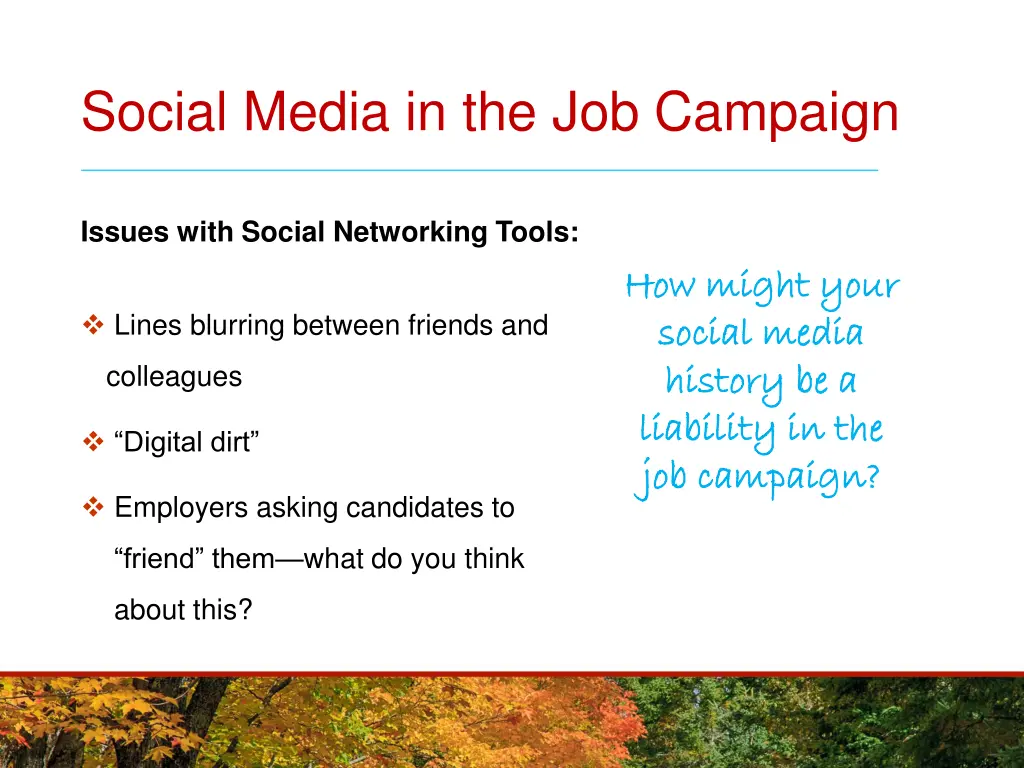 Social Media in the Job Campaign

Issues with Social Networking Tools:

❖ Lines blurring between friends and colleagues

❖ “Digital dirt”

❖ Employers asking candidates to “friend” them—what do you think about this?

How might your social media history be a liability in the job campaign?